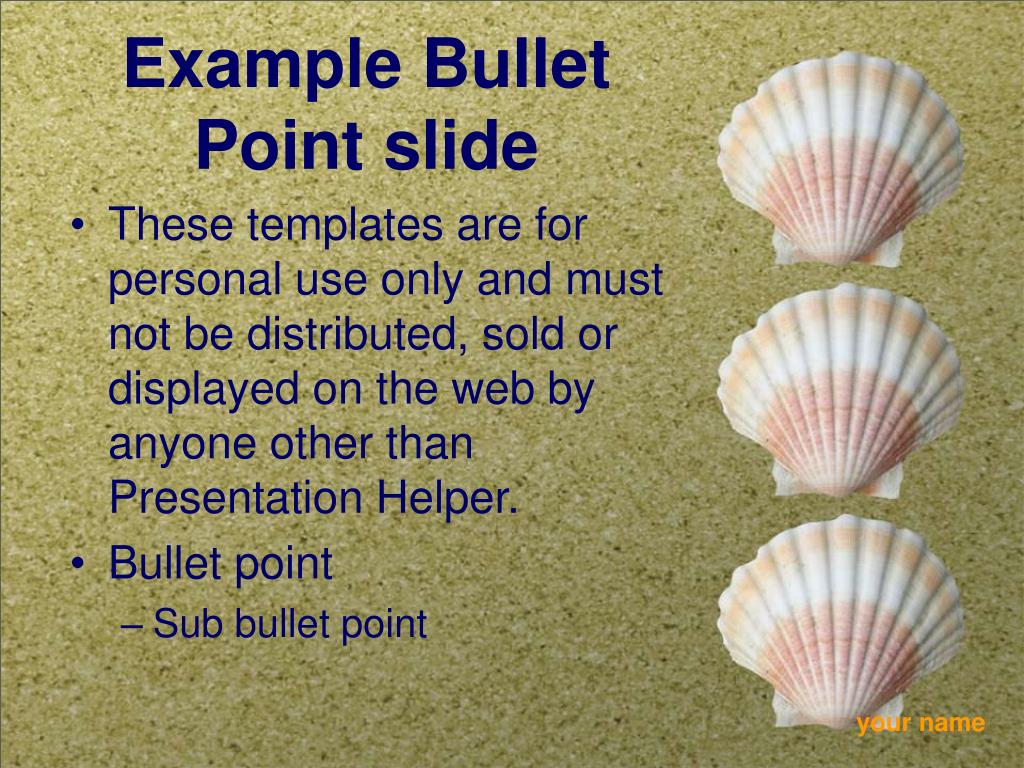 Example Bullet Point slide

• These templates are for personal use only and must not be distributed, sold or displayed on the web by anyone other than Presentation Helper.
• Bullet point
– Sub bullet point

your name